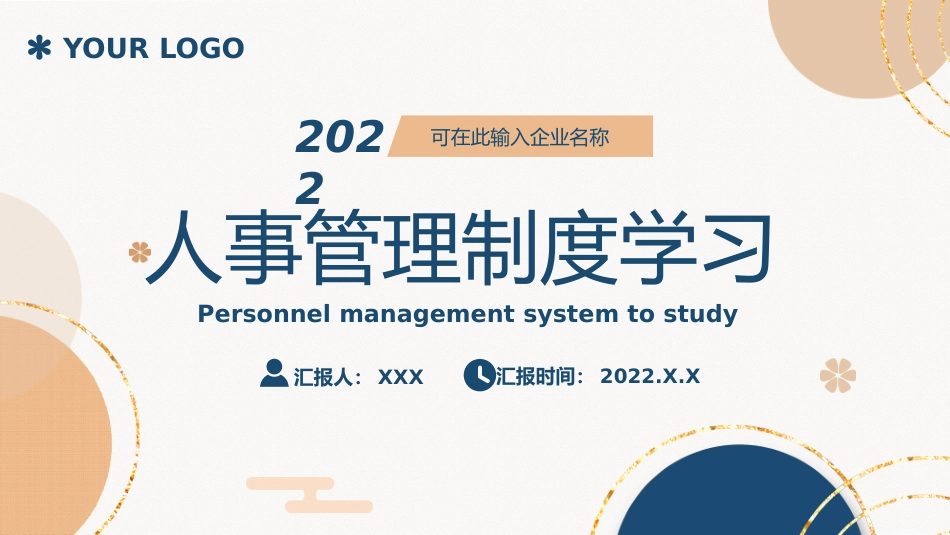 YOUR LOGO

2022

可在此输入企业名称

人事管理制度学习

Personnel management system to study

汇报人：XXX

汇报时间：2022.X.X